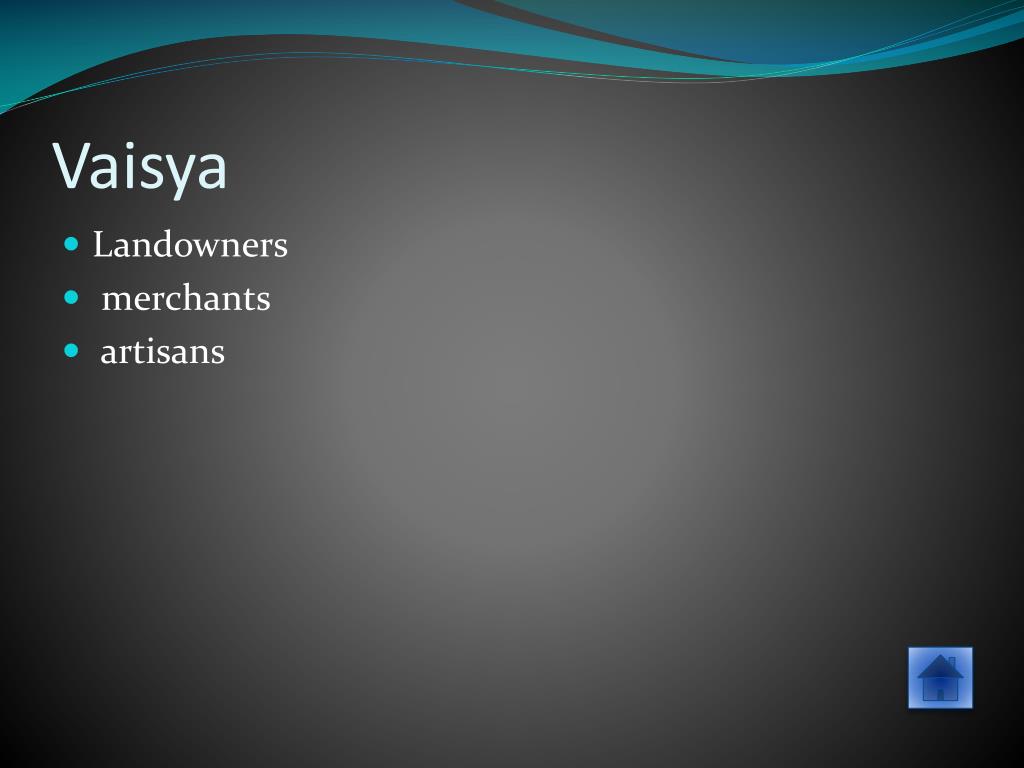 Vaisya

- Landowners
- merchants
- artisans